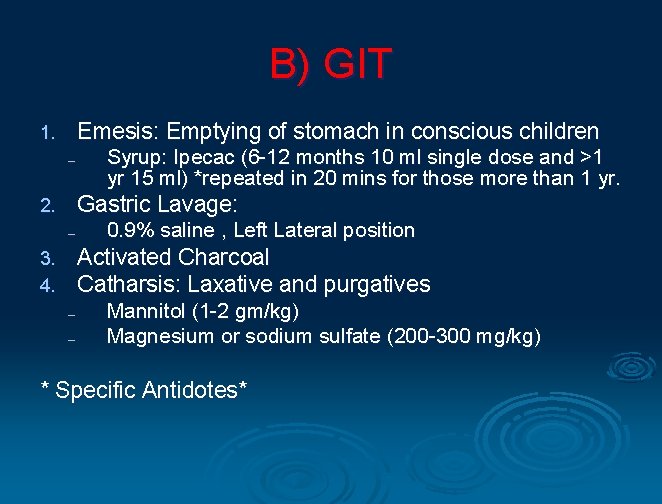 B) GIT

1. Emesis: Emptying of stomach in conscious children
– Syrup: Ipecac (6-12 months 10 ml single dose and >1 yr 15 ml) *repeated in 20 mins for those more than 1 yr.
2. Gastric Lavage:
– 0.9% saline , Left Lateral position
3. Activated Charcoal
4. Catharsis: Laxative and purgatives
– Mannitol (1-2 gm/kg)
– Magnesium or sodium sulfate (200-300 mg/kg)

* Specific Antidotes*